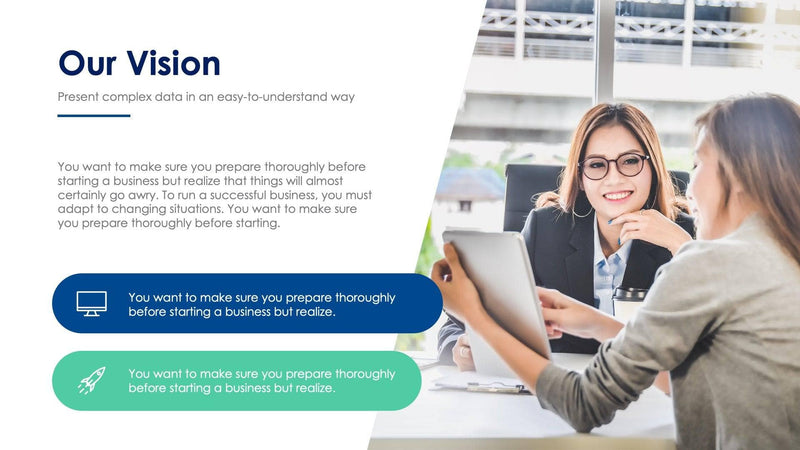 Our Vision

Present complex data in an easy-to-understand way

You want to make sure you prepare thoroughly before starting a business but realize that things will almost certainly go awry. To run a successful business, you must adapt to changing situations. You want to make sure you prepare thoroughly before starting.

You want to make sure you prepare thoroughly before starting a business but realize.

You want to make sure you prepare thoroughly before starting a business but realize.